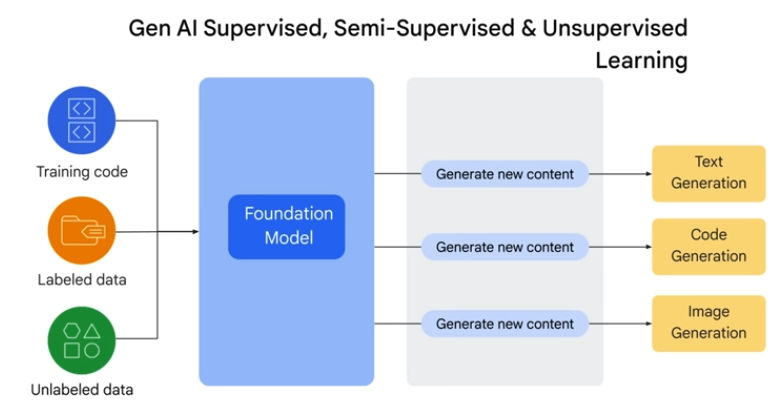 Gen AI Supervised, Semi-Supervised & Unsupervised Learning

Training code

Labeled data

Unlabeled data

Foundation Model

Generate new content

Generate new content

Generate new content

Text Generation

Code Generation

Image Generation